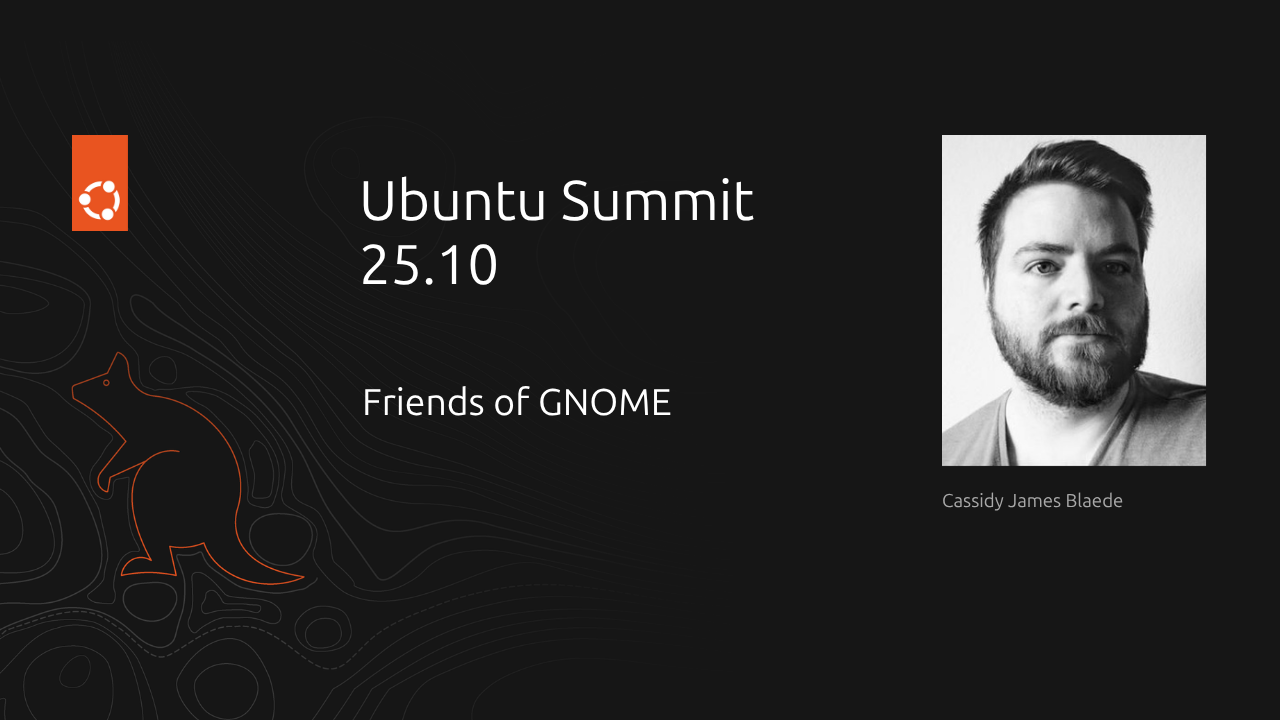 Ubuntu Summit 25.10

Friends of GNOME

Cassidy James Blaede